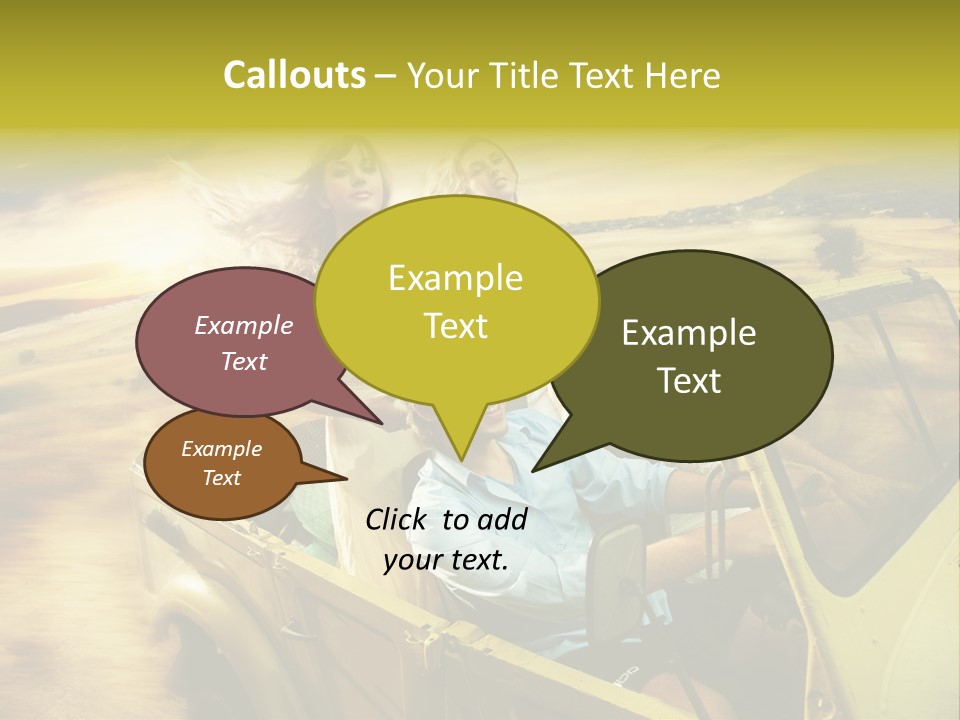 Callouts – Your Title Text Here

Example Text

Example Text

Example Text

Example Text

Click to add your text.